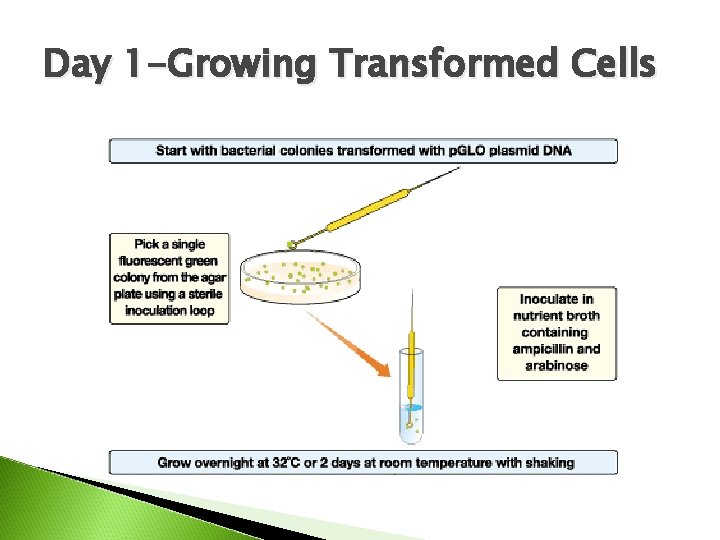 Day 1-Growing Transformed Cells

Start with bacterial colonies transformed with pGLO plasmid DNA

Pick a single fluorescent green colony from the agar plate using a sterile inoculation loop

Inoculate in nutrient broth containing ampicillin and arabinose

Grow overnight at 32°C or 2 days at room temperature with shaking